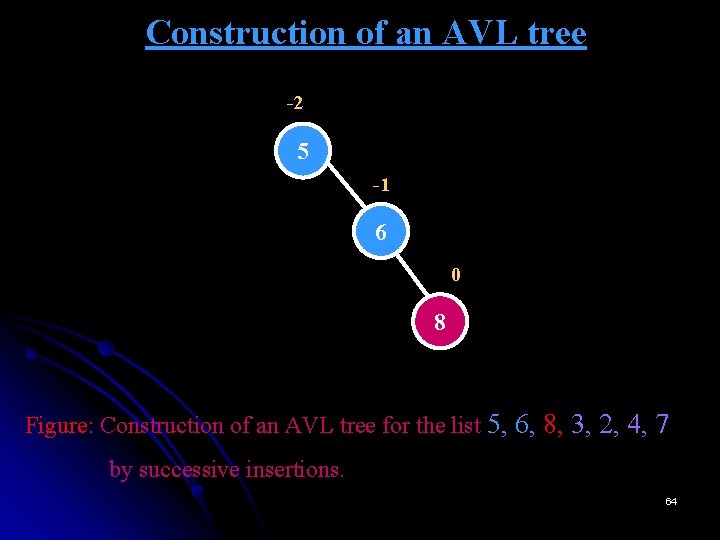 Construction of an AVL tree

-2

5

-1

6

0

8

Figure: Construction of an AVL tree for the list 5, 6, 8, 3, 2, 4, 7 by successive insertions.

64